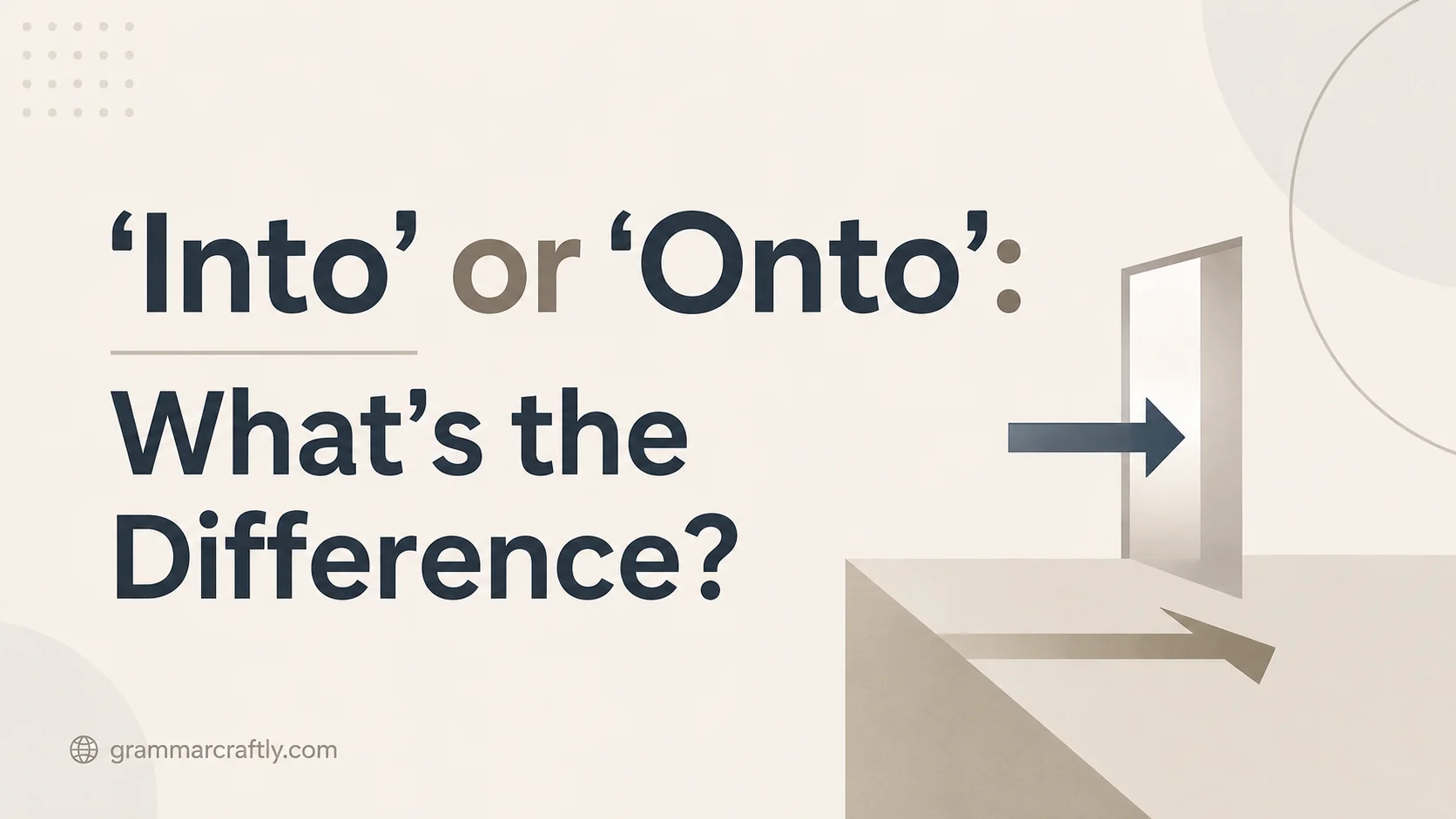 ‘Into’ or ‘Onto’:

What’s the Difference?

grammarcraftly.com